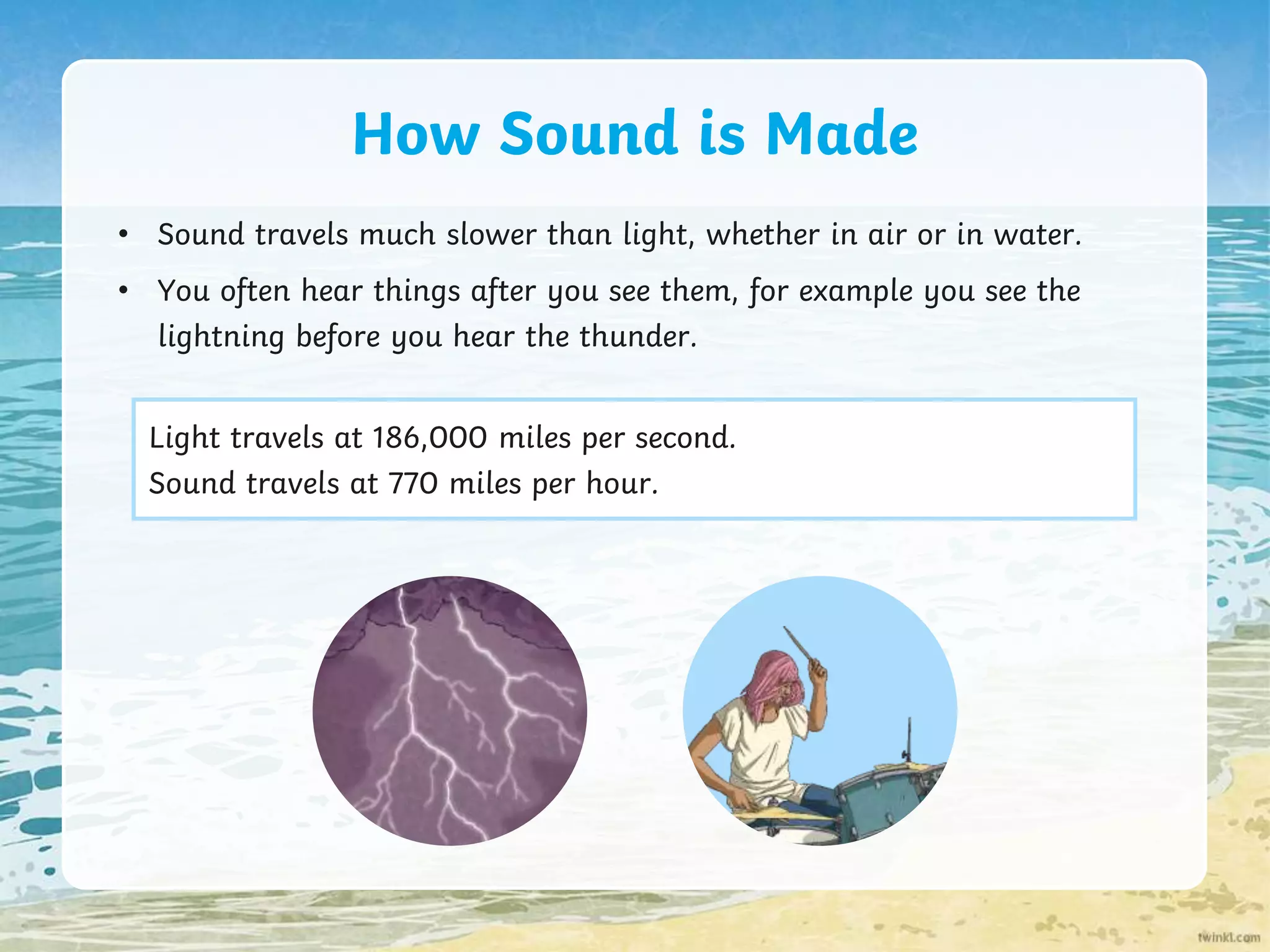 How Sound is Made

• Sound travels much slower than light, whether in air or in water.

• You often hear things after you see them, for example you see the lightning before you hear the thunder.

Light travels at 186,000 miles per second.
Sound travels at 770 miles per hour.

twinkl.com